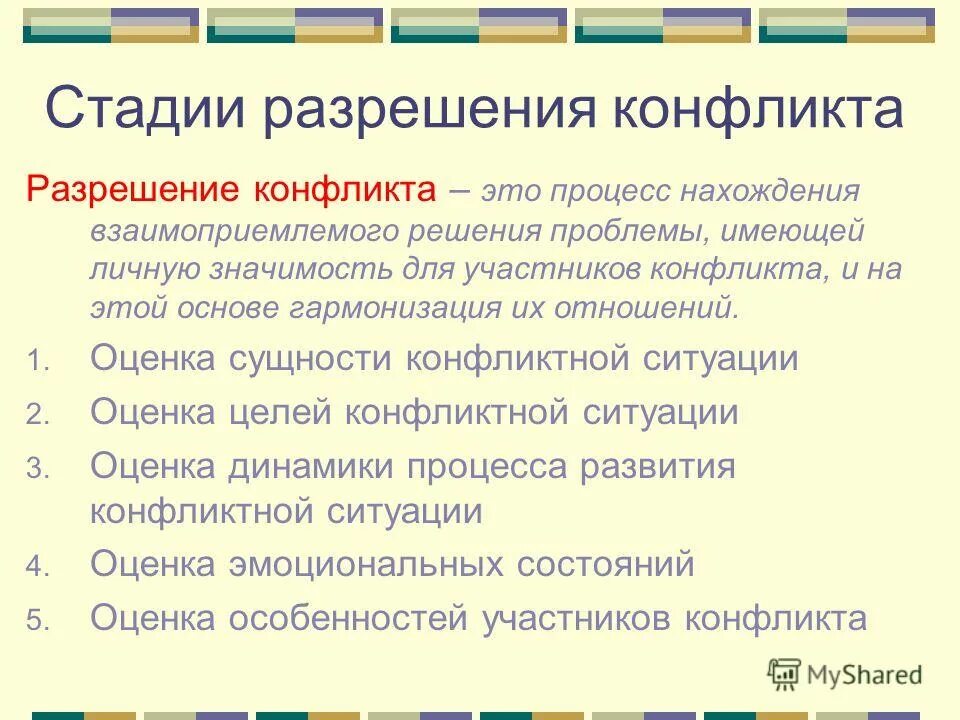 Стадии разрешения конфликта

Разрешение конфликта – это процесс нахождения взаимоприемлемого решения проблемы, имеющей личную значимость для участников конфликта, и на этой основе гармонизация их отношений.

1. Оценка сущности конфликтной ситуации
2. Оценка целей конфликтной ситуации
3. Оценка динамики процесса развития конфликтной ситуации
4. Оценка эмоциональных состояний
5. Оценка особенностей участников конфликта

MyShared